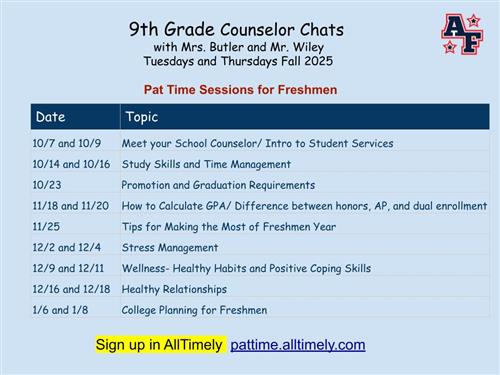 9th Grade Counselor Chats
with Mrs. Butler and Mr. Wiley
Tuesdays and Thursdays Fall 2025

AF

Pat Time Sessions for Freshmen

| Date | Topic |
|---|---|
| 10/7 and 10/9 | Meet your School Counselor/ Intro to Student Services |
| 10/14 and 10/16 | Study Skills and Time Management |
| 10/23 | Promotion and Graduation Requirements |
| 11/18 and 11/20 | How to Calculate GPA/ Difference between honors, AP, and dual enrollment |
| 11/25 | Tips for Making the Most of Freshmen Year |
| 12/2 and 12/4 | Stress Management |
| 12/9 and 12/11 | Wellness- Healthy Habits and Positive Coping Skills |
| 12/16 and 12/18 | Healthy Relationships |
| 1/6 and 1/8 | College Planning for Freshmen |

Sign up in AllTimely pattime.alltimely.com